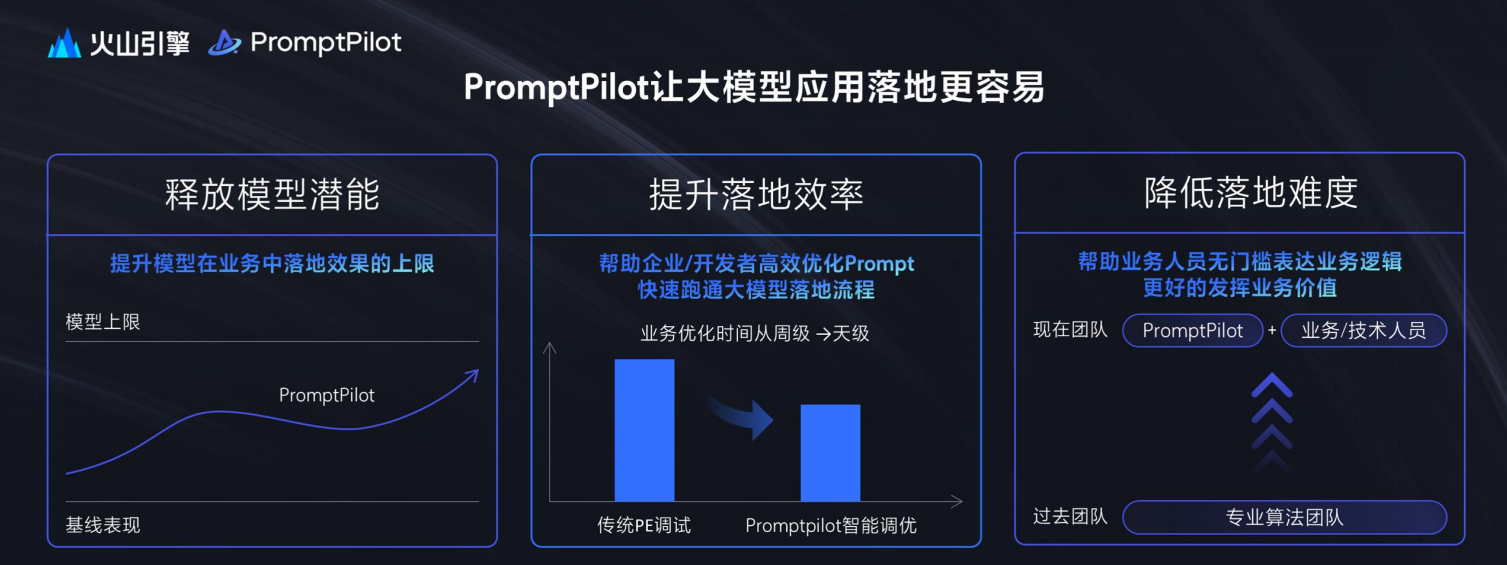 火山引擎 PromptPilot

PromptPilot让大模型应用落地更容易

释放模型潜能

提升模型在业务中落地效果的上限

模型上限

PromptPilot

基线表现

提升落地效率

帮助企业/开发者高效优化Prompt
快速跑通大模型落地流程

业务优化时间从周级 →天级

传统PE调试

Promptpilot智能调优

降低落地难度

帮助业务人员无门槛表达业务逻辑
更好的发挥业务价值

现在团队 PromptPilot + 业务/技术人员

过去团队 专业算法团队